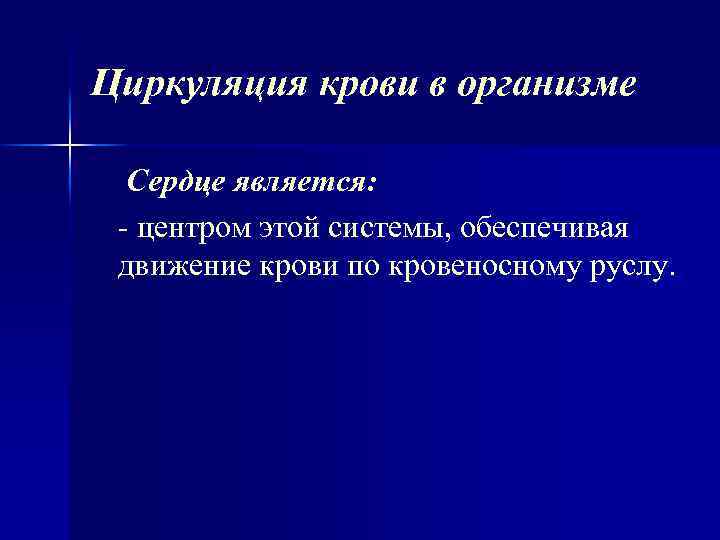 Циркуляция крови в организме

Сердце является:

- центром этой системы, обеспечивая движение крови по кровеносному руслу.